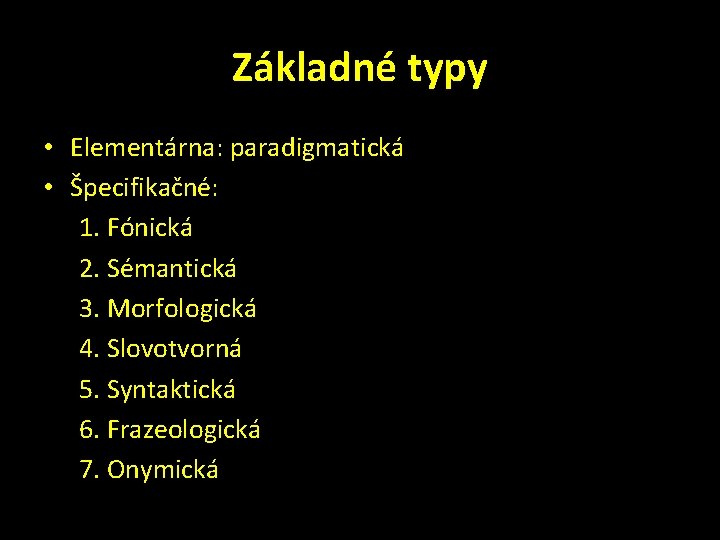 Základné typy

• Elementárna: paradigmatická
• Špecifikačné:
1. Fónická
2. Sémantická
3. Morfologická
4. Slovotvorná
5. Syntaktická
6. Frazeologická
7. Onymická